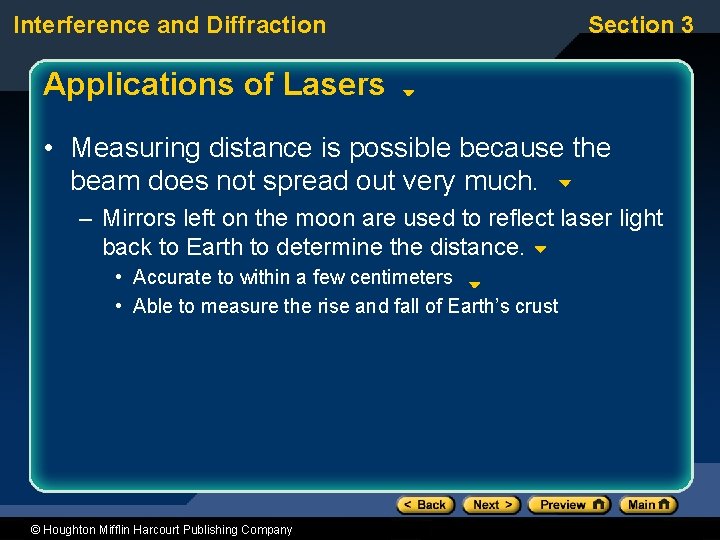 Interference and Diffraction

Section 3

Applications of Lasers

• Measuring distance is possible because the beam does not spread out very much.

– Mirrors left on the moon are used to reflect laser light back to Earth to determine the distance.

• Accurate to within a few centimeters

• Able to measure the rise and fall of Earth's crust

< Back

Next >

Preview

Main

© Houghton Mifflin Harcourt Publishing Company